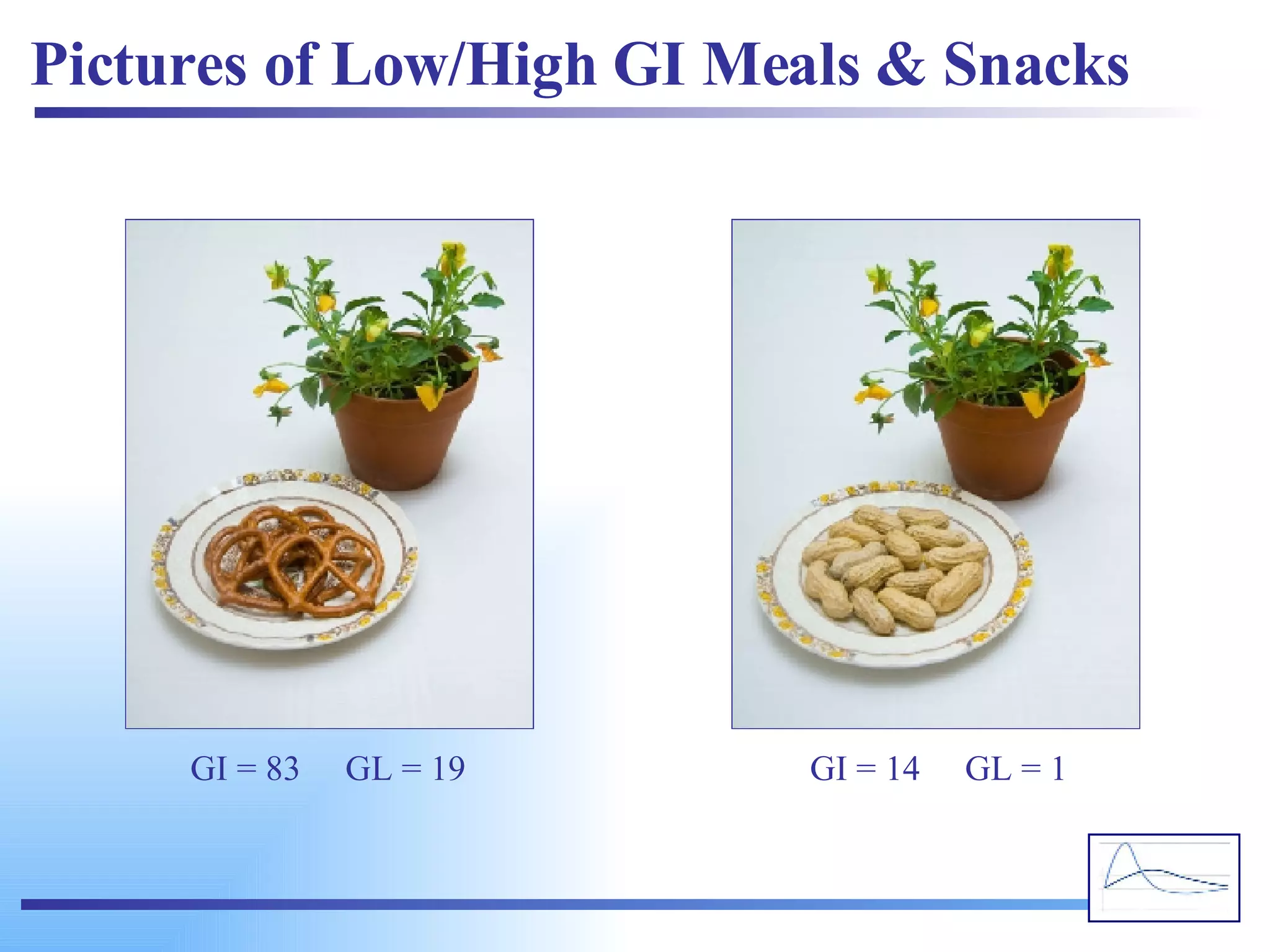 Pictures of Low/High GI Meals & Snacks

GI = 83 GL = 19

GI = 14 GL = 1